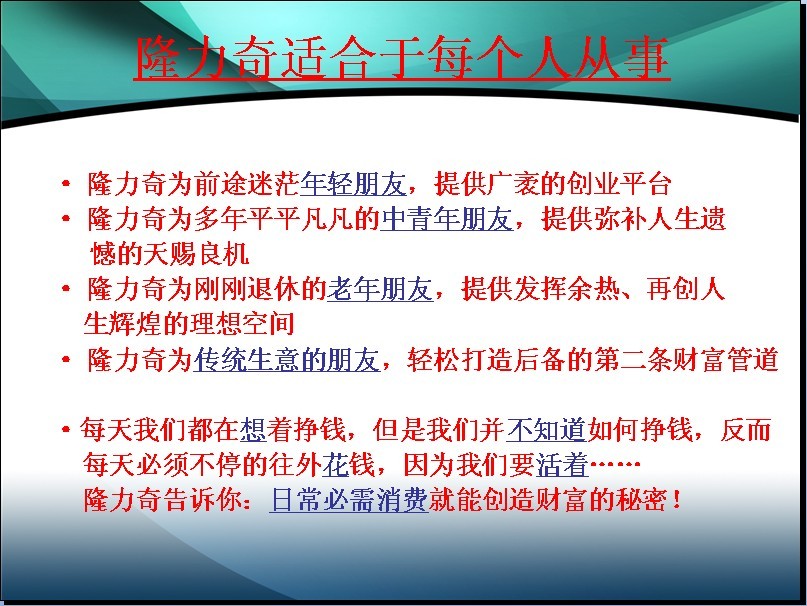 隆力奇适合于每个人从事

• 隆力奇为前途迷茫年轻朋友，提供广袤的创业平台
• 隆力奇为多年平平凡凡的中青年朋友，提供弥补人生遗憾的天赐良机
• 隆力奇为刚刚退休的老年朋友，提供发挥余热、再创人生辉煌的理想空间
• 隆力奇为传统生意的朋友，轻松打造后备的第二条财富管道

• 每天我们都在想着挣钱，但是我们并不知道如何挣钱，反而每天必须不停的往外花钱，因为我们要活着……
隆力奇告诉你：日常必需消费就能创造财富的秘密！